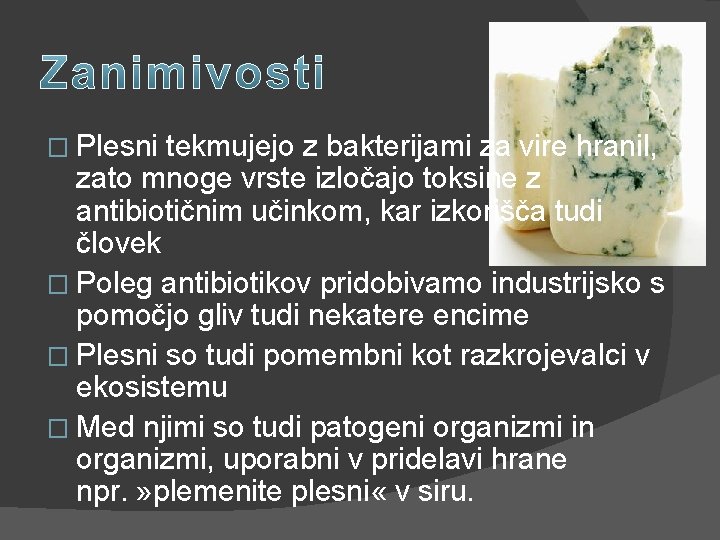 Zanimivosti

□ Plesni tekmujejo z bakterijami za vire hranil, zato mnoge vrste izločajo toksine z antibiotičnim učinkom, kar izkorišča tudi človek

□ Poleg antibiotikov pridobivamo industrijsko s pomočjo gliv tudi nekatere encime

□ Plesni so tudi pomembni kot razkrojevalci v ekosistemu

□ Med njimi so tudi patogeni organizmi in organizmi, uporabni v pridelavi hrane npr. »plemenite plesni« v siru.